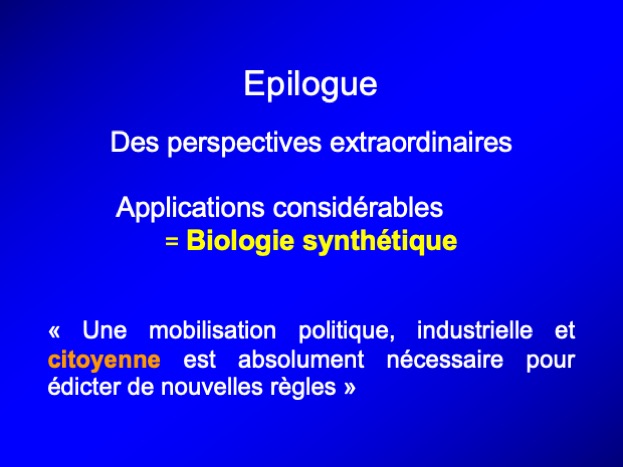 Epilogue

Des perspectives extraordinaires

Applications considérables
= Biologie synthétique

« Une mobilisation politique, industrielle et citoyenne est absolument nécessaire pour édicter de nouvelles règles »